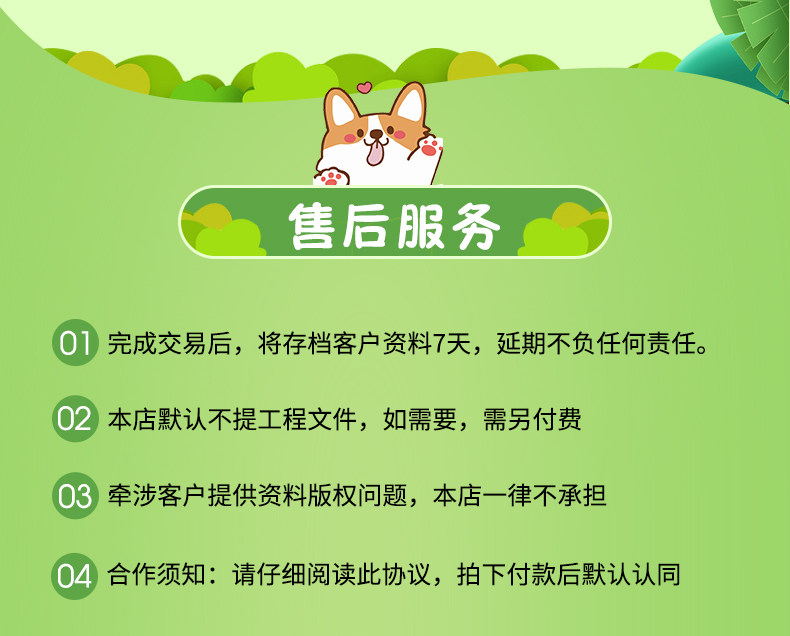 售后服务

01 完成交易后，将存档客户资料7天，延期不负任何责任。

02 本店默认不提工程文件，如需要，需另付费

03 牵涉客户提供资料版权问题，本店一律不承担

04 合作须知：请仔细阅读此协议，拍下付款后默认认同